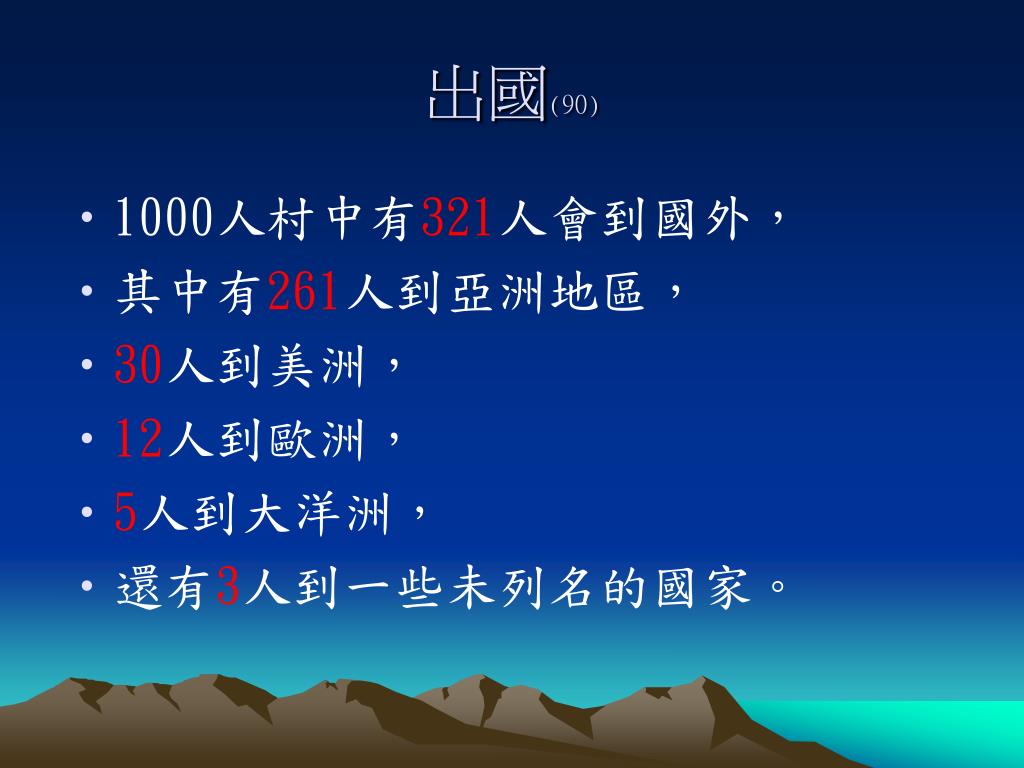 出國(90)

• 1000人村中有321人會到國外，
• 其中有261人到亞洲地區，
• 30人到美洲，
• 12人到歐洲，
• 5人到大洋洲，
• 還有3人到一些未列名的國家。